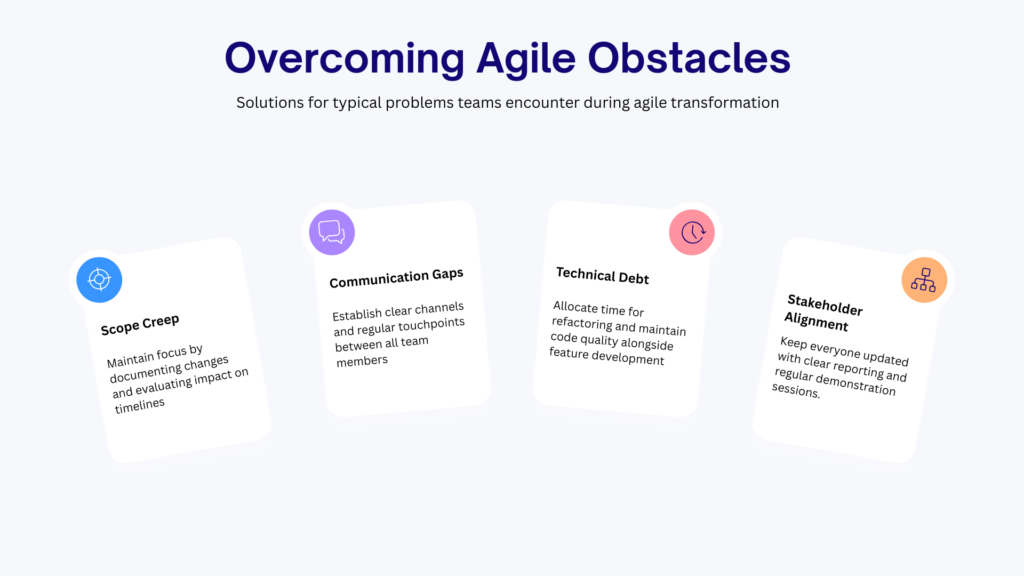 Overcoming Agile Obstacles

Solutions for typical problems teams encounter during agile transformation

Scope Creep

Maintain focus by documenting changes and evaluating impact on timelines

Communication Gaps

Establish clear channels and regular touchpoints between all team members

Technical Debt

Allocate time for refactoring and maintain code quality alongside feature development

Stakeholder Alignment

Keep everyone updated with clear reporting and regular demonstration sessions.